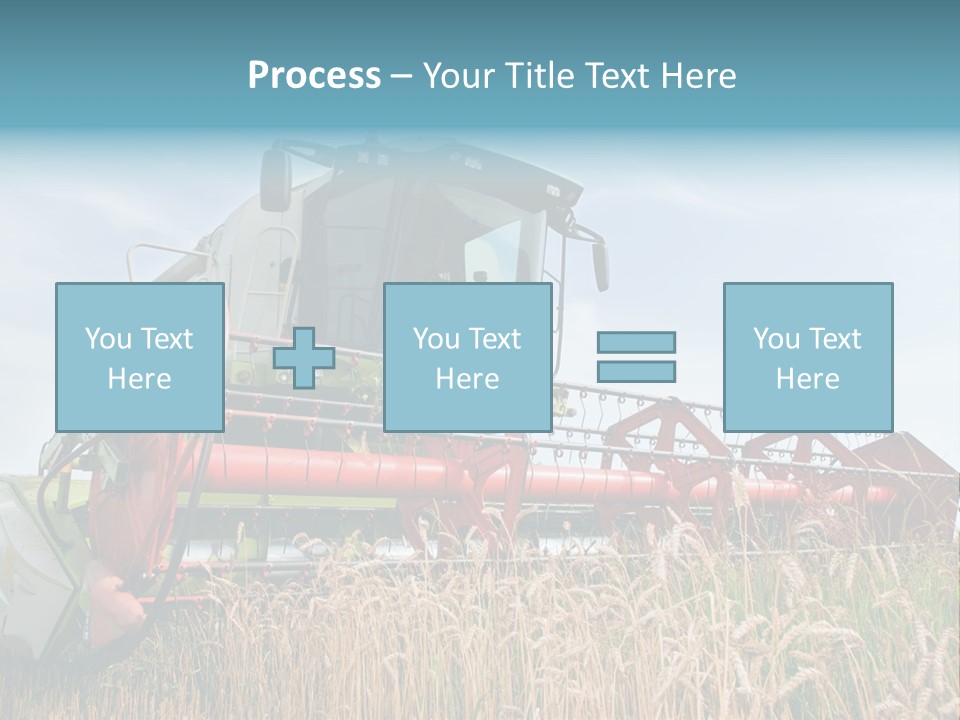 Process – Your Title Text Here

You Text Here

You Text Here

You Text Here